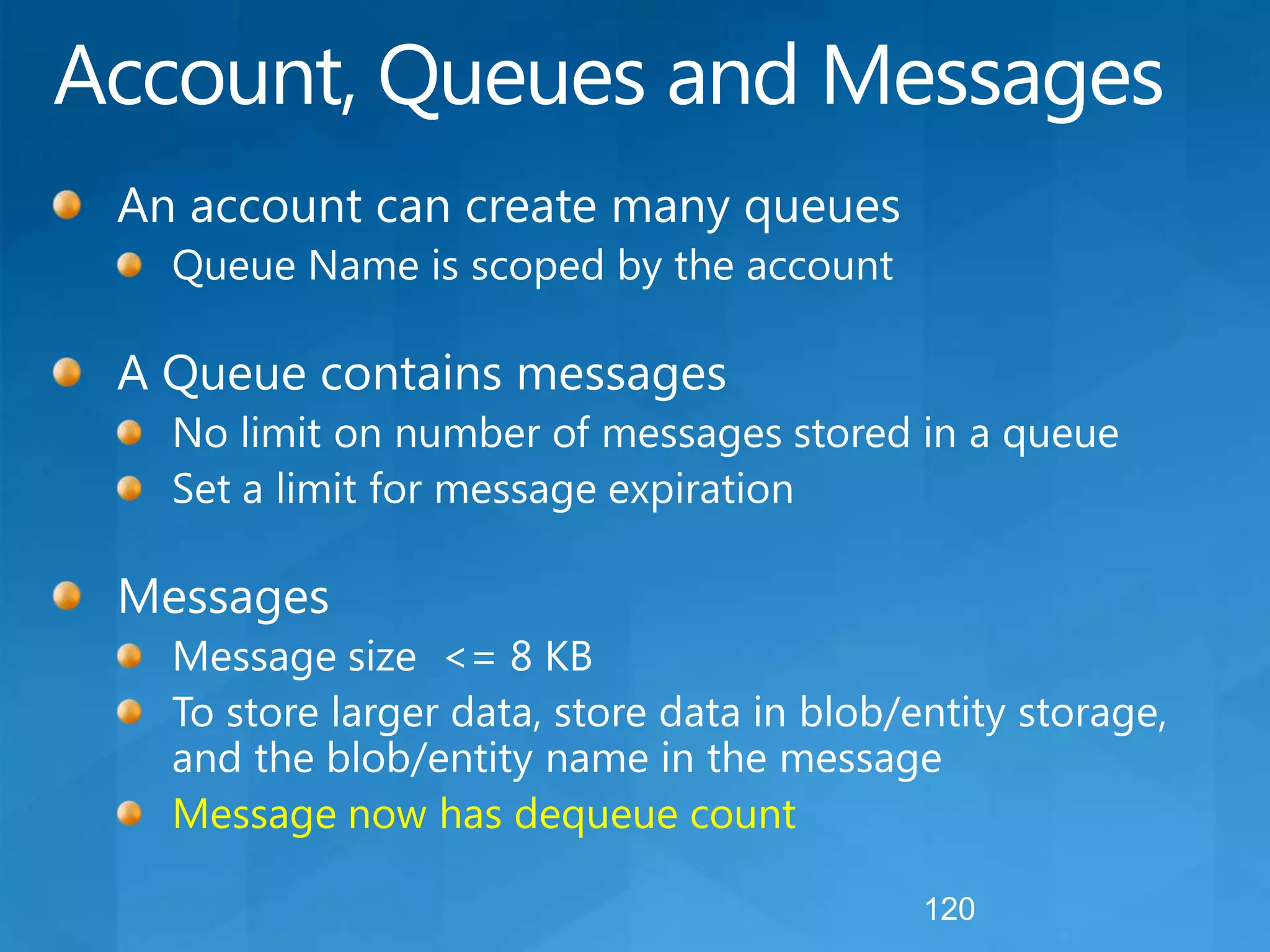 Account, Queues and Messages

An account can create many queues

Queue Name is scoped by the account

A Queue contains messages

No limit on number of messages stored in a queue

Set a limit for message expiration

Messages

Message size <= 8 KB

To store larger data, store data in blob/entity storage, and the blob/entity name in the message

Message now has dequeue count

120